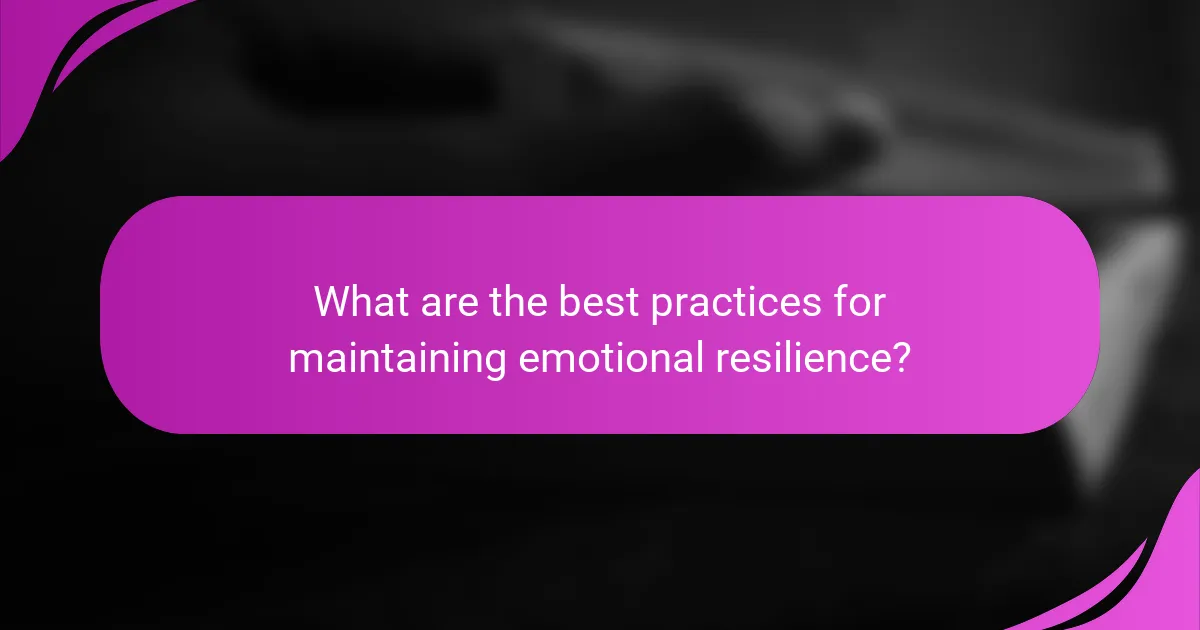 What are the best practices for maintaining emotional resilience?